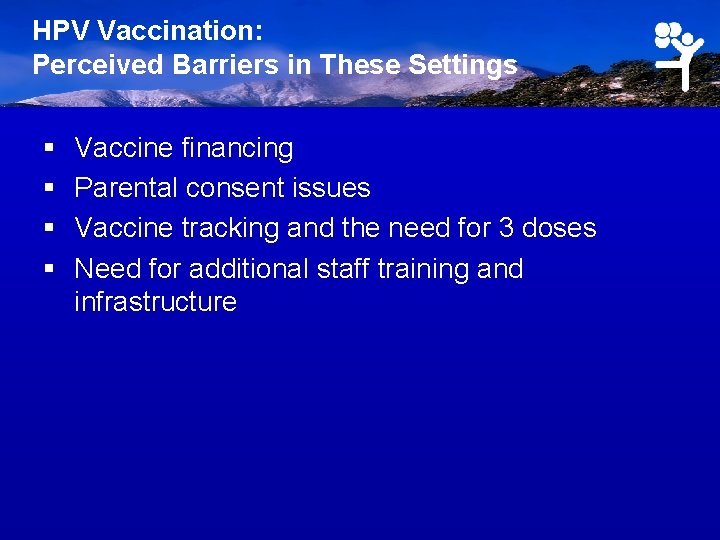 HPV Vaccination:
Perceived Barriers in These Settings

▪ Vaccine financing
▪ Parental consent issues
▪ Vaccine tracking and the need for 3 doses
▪ Need for additional staff training and infrastructure